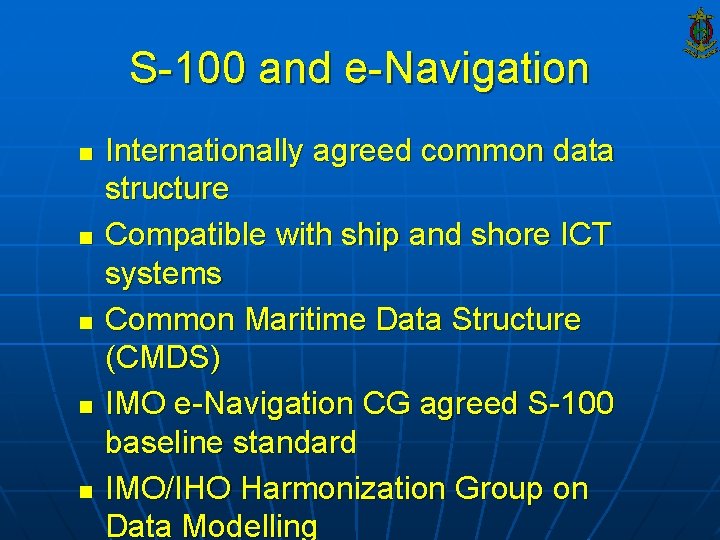 S-100 and e-Navigation

- Internationally agreed common data structure
- Compatible with ship and shore ICT systems
- Common Maritime Data Structure (CMDS)
- IMO e-Navigation CG agreed S-100 baseline standard
- IMO/IHO Harmonization Group on Data Modelling